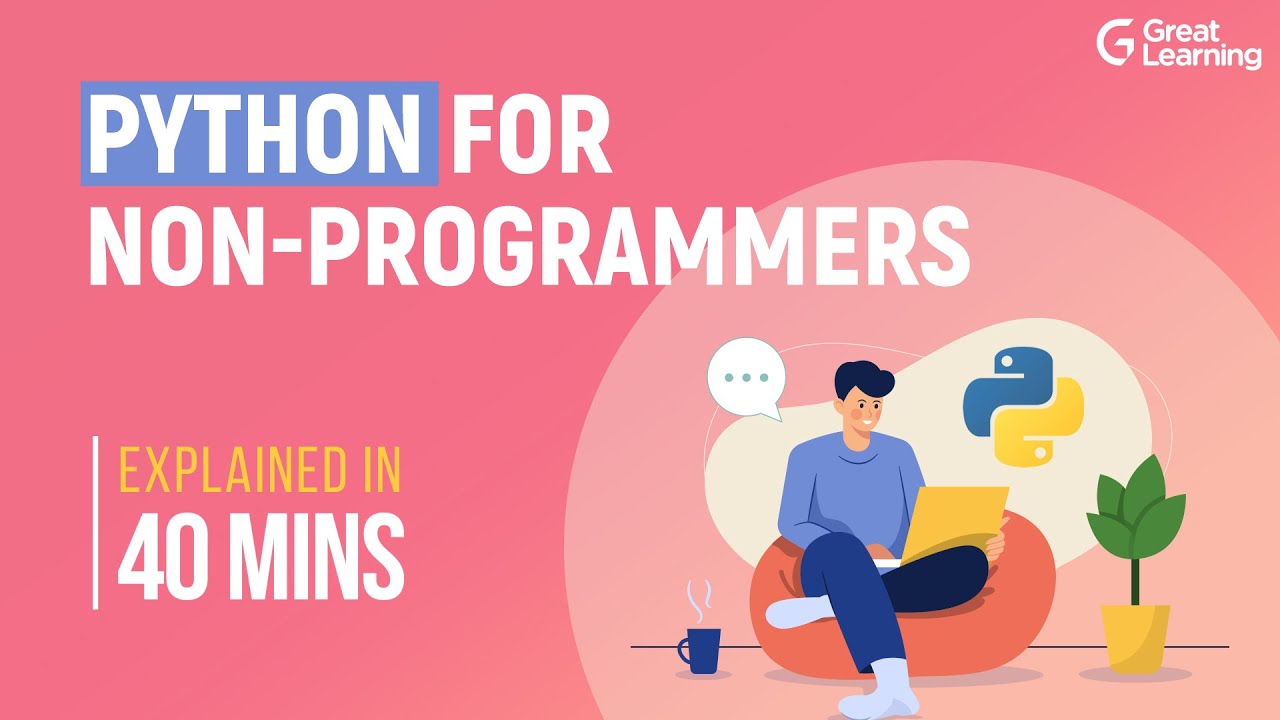 Great Learning

PYTHON FOR NON-PROGRAMMERS

EXPLAINED IN
40 MINS